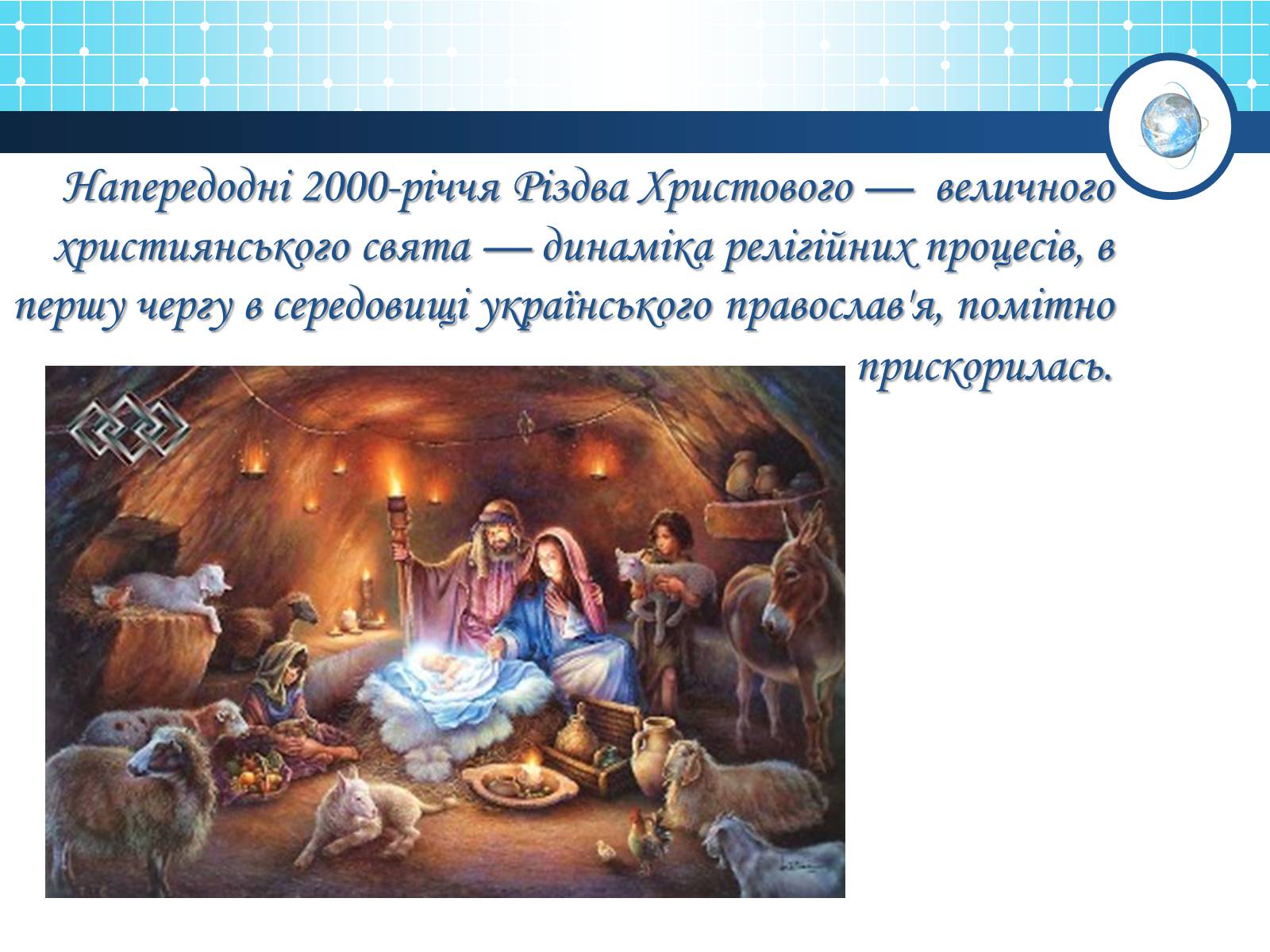 Напередодні 2000-річчя Різдва Христового — величного християнського свята — динаміка релігійних процесів, в першу чергу в середовищі українського православ'я, помітно прискорилась.